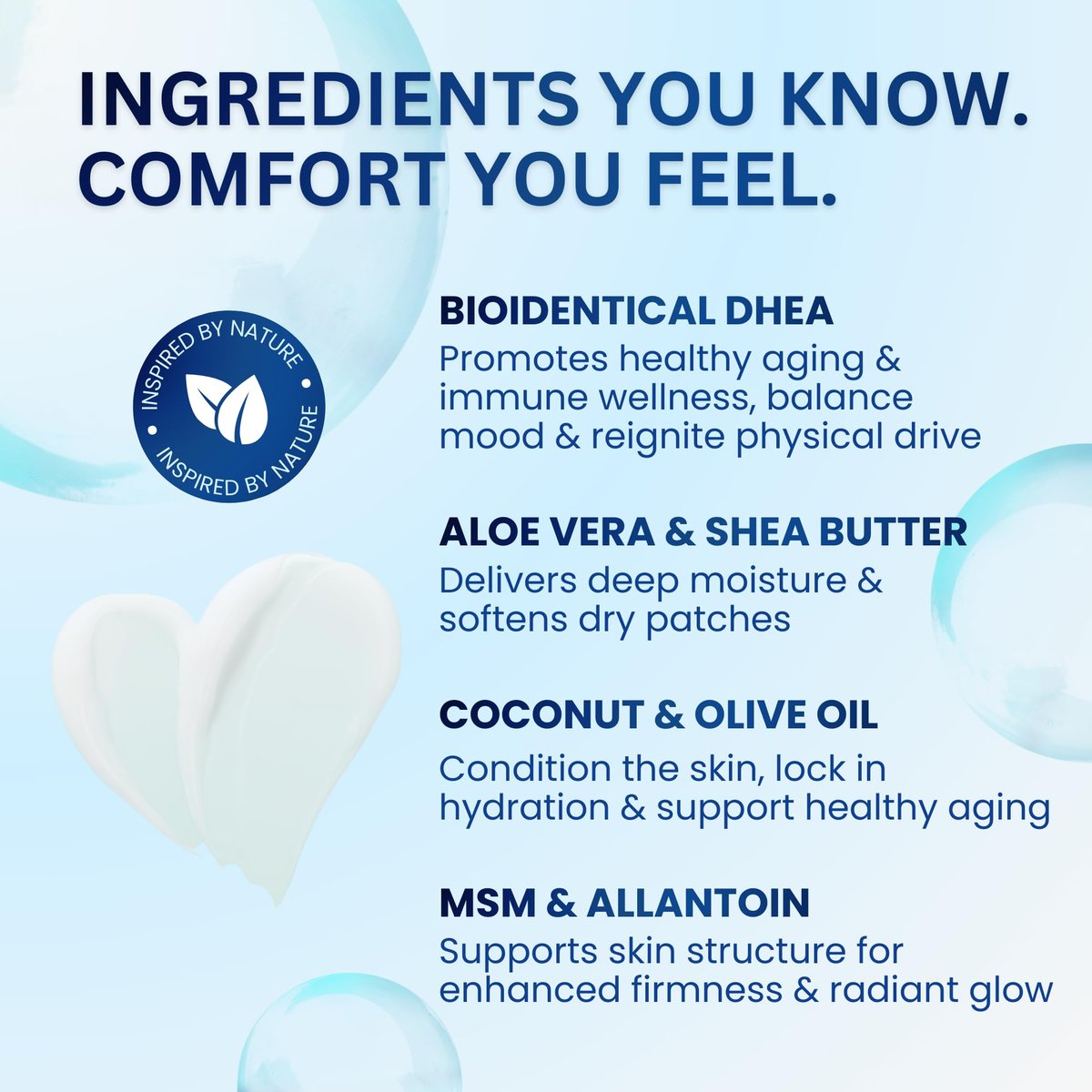 INGREDIENTS YOU KNOW. COMFORT YOU FEEL.

INSPIRED BY NATURE • INSPIRED BY NATURE •

BIOIDENTICAL DHEA
Promotes healthy aging & immune wellness, balance mood & reignite physical drive

ALOE VERA & SHEA BUTTER
Delivers deep moisture & softens dry patches

COCONUT & OLIVE OIL
Condition the skin, lock in hydration & support healthy aging

MSM & ALLANTOIN
Supports skin structure for enhanced firmness & radiant glow